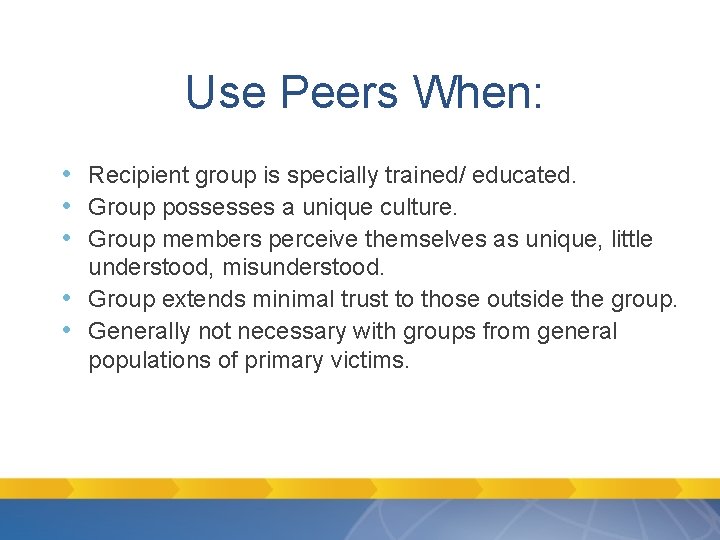 Use Peers When:

• Recipient group is specially trained/ educated.
• Group possesses a unique culture.
• Group members perceive themselves as unique, little understood, misunderstood.
• Group extends minimal trust to those outside the group.
• Generally not necessary with groups from general populations of primary victims.